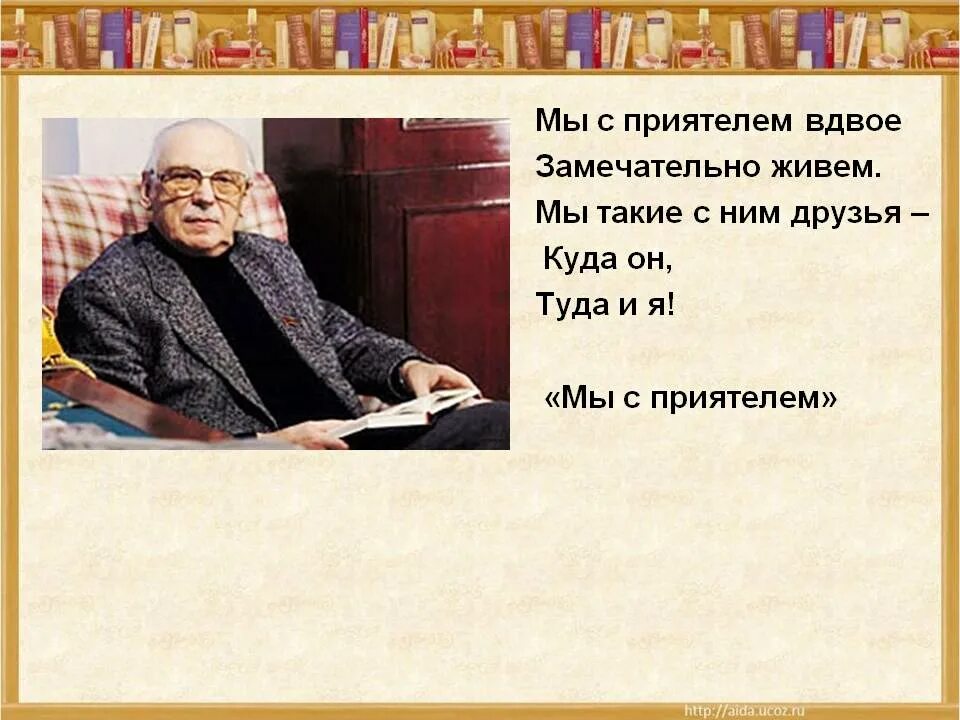 Мы с приятелем вдвое
Замечательно живем.
Мы такие с ним друзья –
Куда он,
Туда и я!

«Мы с приятелем»

http://aida.ucoz.ru